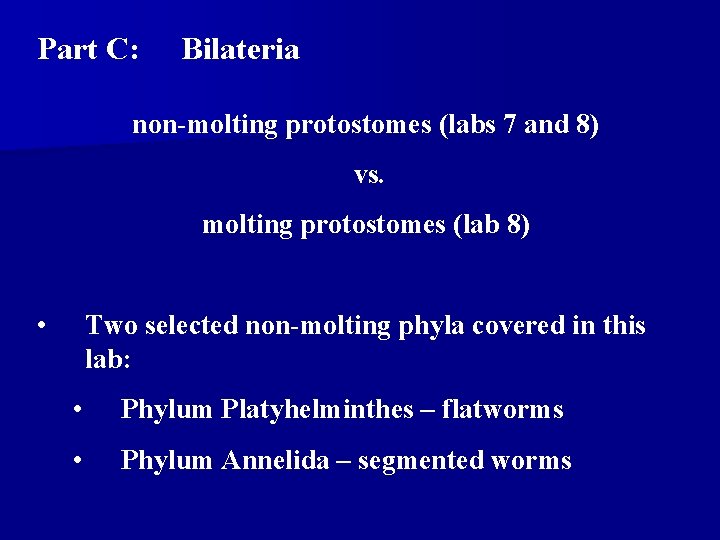 Part C: Bilateria

non-molting protostomes (labs 7 and 8)

vs.

molting protostomes (lab 8)

• Two selected non-molting phyla covered in this lab:

• Phylum Platyhelminthes – flatworms

• Phylum Annelida – segmented worms